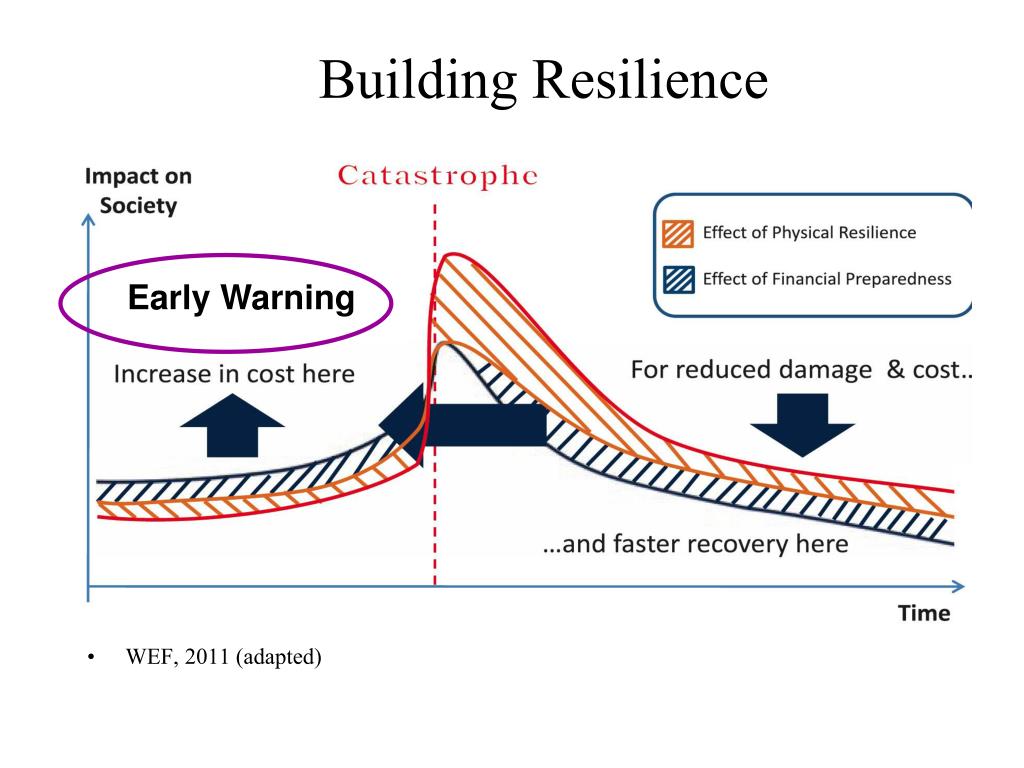 Building Resilience

Impact on Society

Catastrophe

Effect of Physical Resilience

Effect of Financial Preparedness

Early Warning

Increase in cost here

For reduced damage & cost..

...and faster recovery here

Time

• WEF, 2011 (adapted)